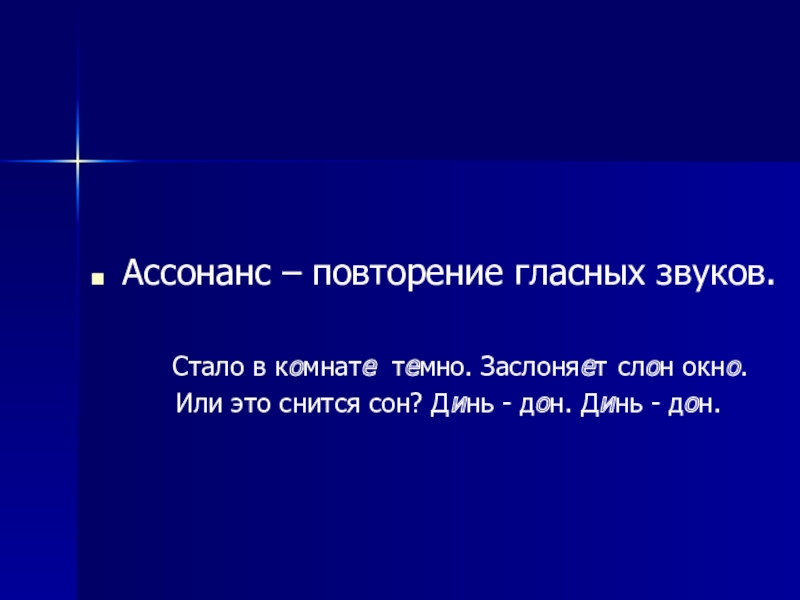 Ассонанс – повторение гласных звуков.

Стало в комнате темно. Заслоняет слон окно.
Или это снится сон? Динь - дон. Динь - дон.